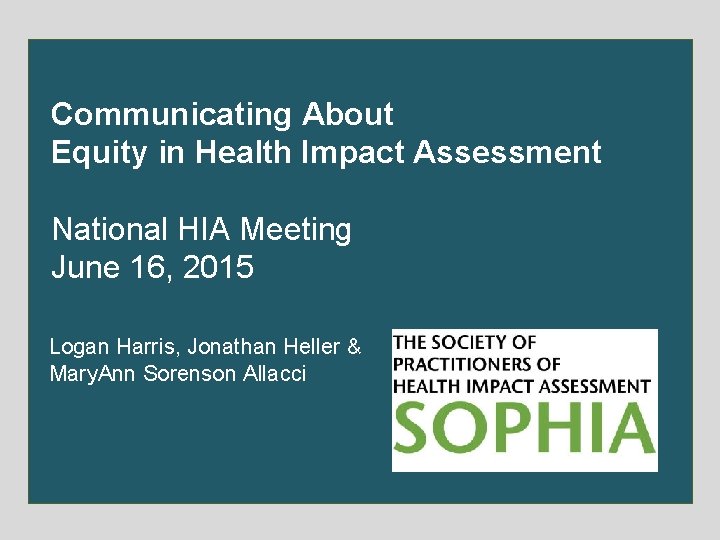 Communicating About
Equity in Health Impact Assessment

National HIA Meeting
June 16, 2015

Logan Harris, Jonathan Heller & MaryAnn Sorenson Allacci

THE SOCIETY OF PRACTITIONERS OF HEALTH IMPACT ASSESSMENT
SOPHIA